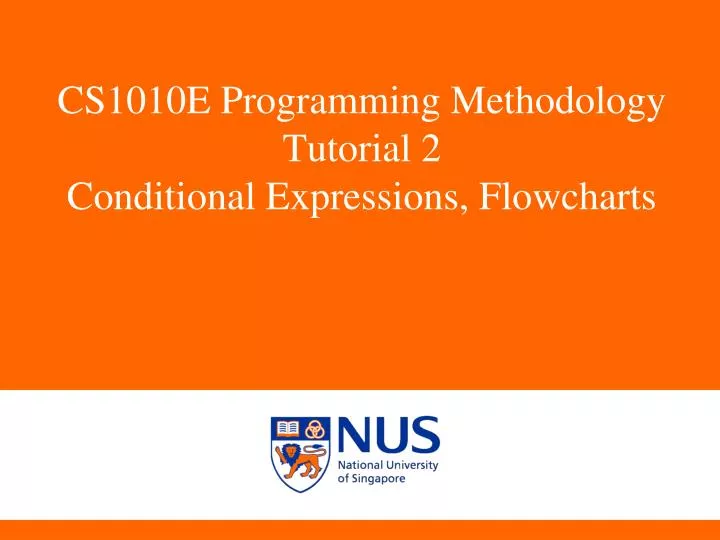 CS1010E Programming Methodology
Tutorial 2
Conditional Expressions, Flowcharts

NUS
National University of Singapore